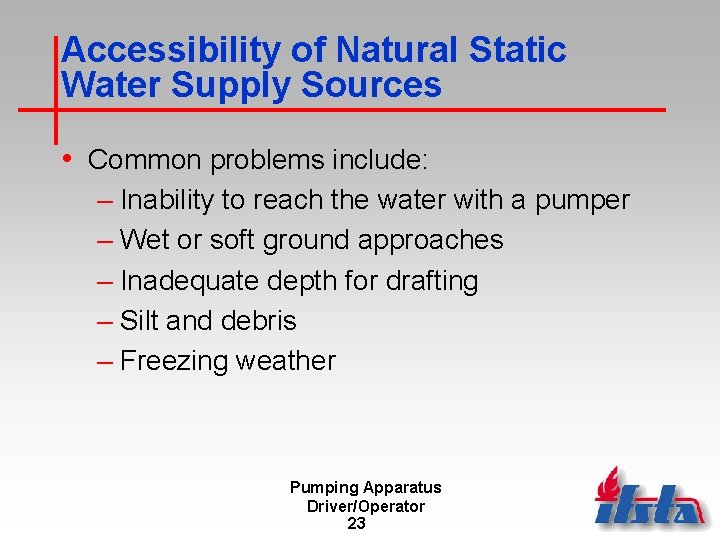 Accessibility of Natural Static Water Supply Sources

• Common problems include:
– Inability to reach the water with a pumper
– Wet or soft ground approaches
– Inadequate depth for drafting
– Silt and debris
– Freezing weather

Pumping Apparatus
Driver/Operator
23

ifsta